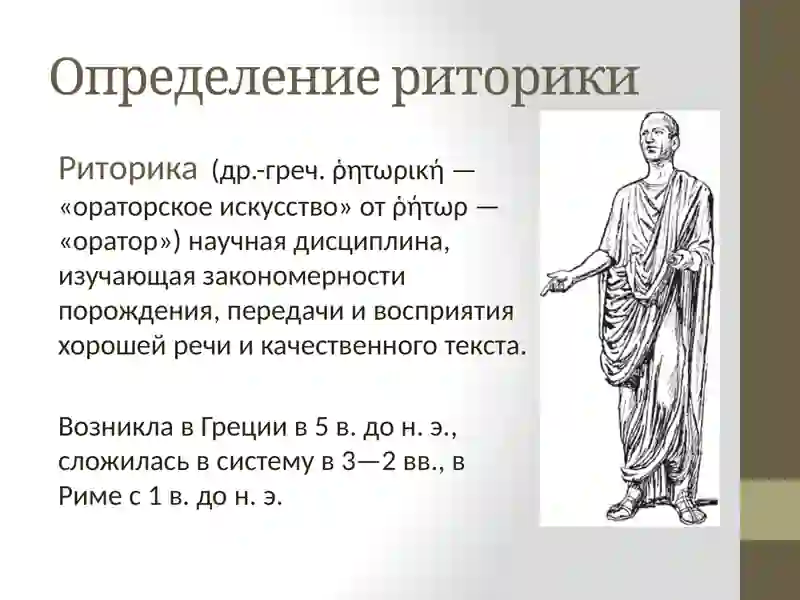 Определение риторики

Риторика (др.-греч. ῥητωρική — «ораторское искусство» от ῥήτωρ — «оратор») научная дисциплина, изучающая закономерности порождения, передачи и восприятия хорошей речи и качественного текста.

Возникла в Греции в 5 в. до н. э., сложилась в систему в 3—2 вв., в Риме с 1 в. до н. э.